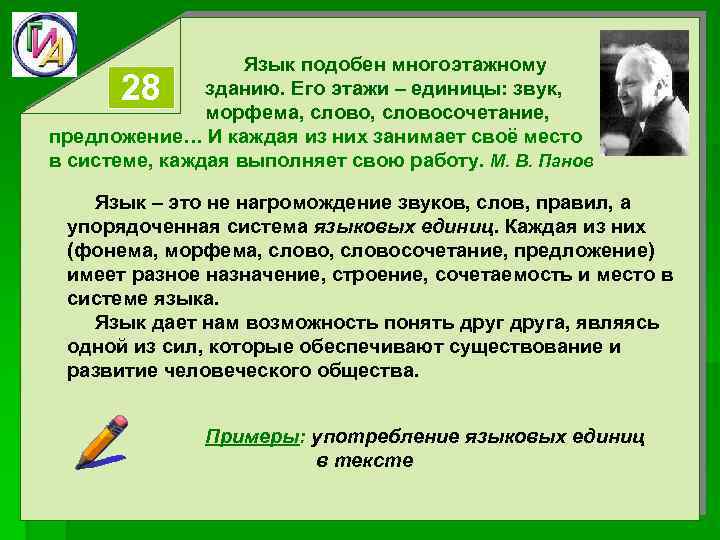 ГИА

28

Язык подобен многоэтажному зданию. Его этажи – единицы: звук, морфема, слово, словосочетание, предложение… И каждая из них занимает своё место в системе, каждая выполняет свою работу. М. В. Панов

Язык – это не нагромождение звуков, слов, правил, а упорядоченная система языковых единиц. Каждая из них (фонема, морфема, слово, словосочетание, предложение) имеет разное назначение, строение, сочетаемость и место в системе языка.

Язык дает нам возможность понять друг друга, являясь одной из сил, которые обеспечивают существование и развитие человеческого общества.

Примеры: употребление языковых единиц в тексте